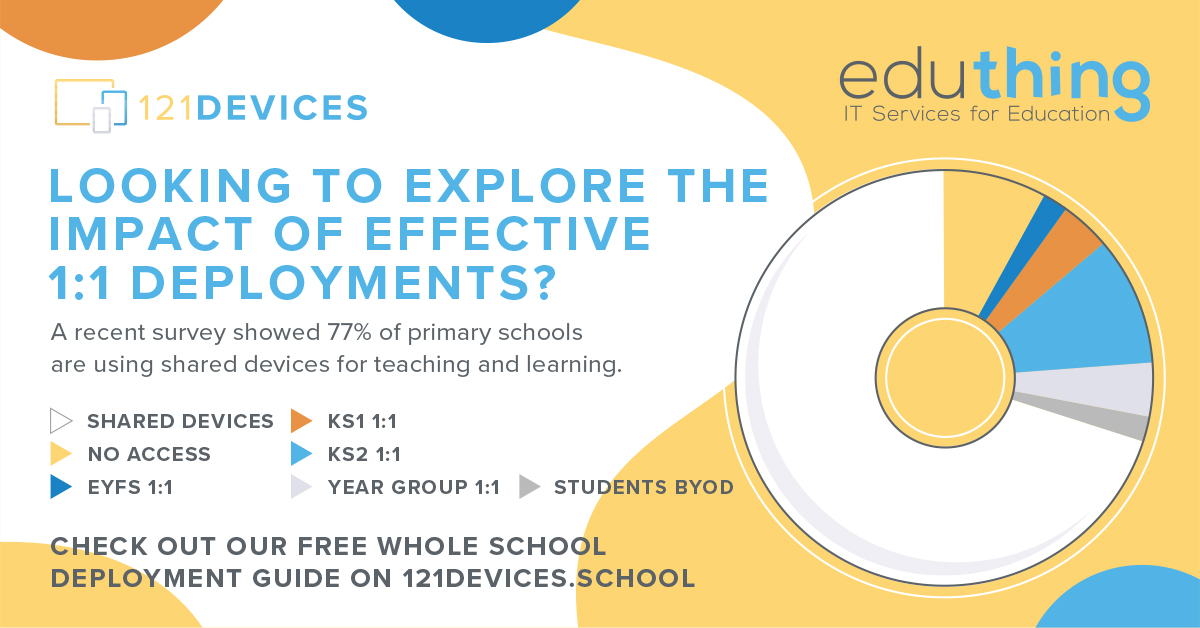 121DEVICES

eduthing
IT Services for Education

LOOKING TO EXPLORE THE IMPACT OF EFFECTIVE 1:1 DEPLOYMENTS?

A recent survey showed 77% of primary schools are using shared devices for teaching and learning.

SHARED DEVICES
NO ACCESS
EYFS 1:1
KS1 1:1
KS2 1:1
YEAR GROUP 1:1
STUDENTS BYOD

CHECK OUT OUR FREE WHOLE SCHOOL DEPLOYMENT GUIDE ON 121DEVICES.SCHOOL